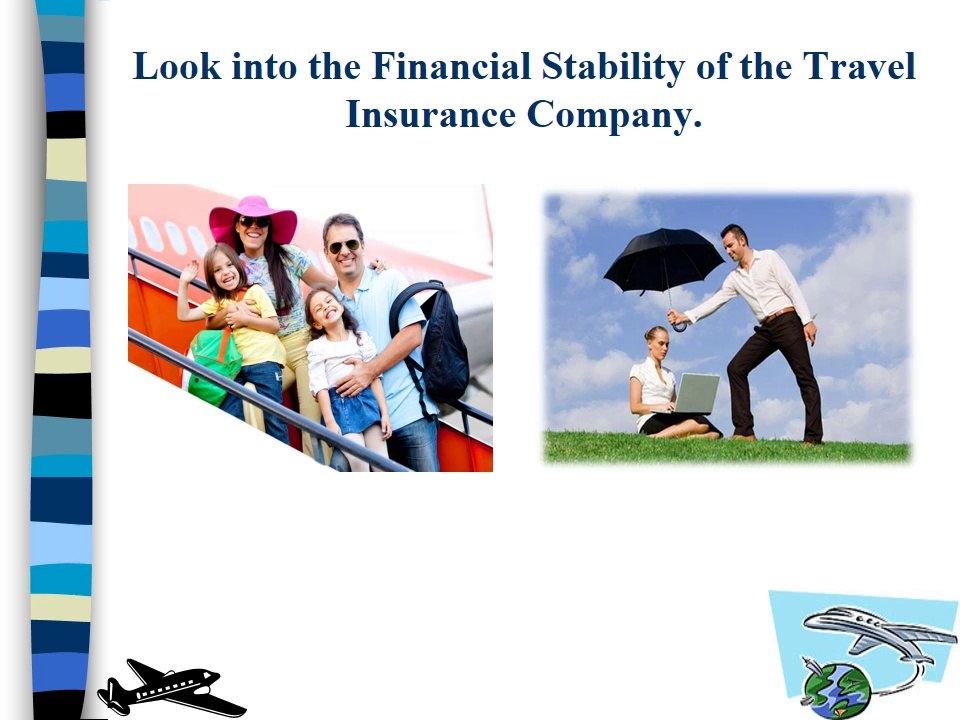 Look into the Financial Stability of the Travel Insurance Company.